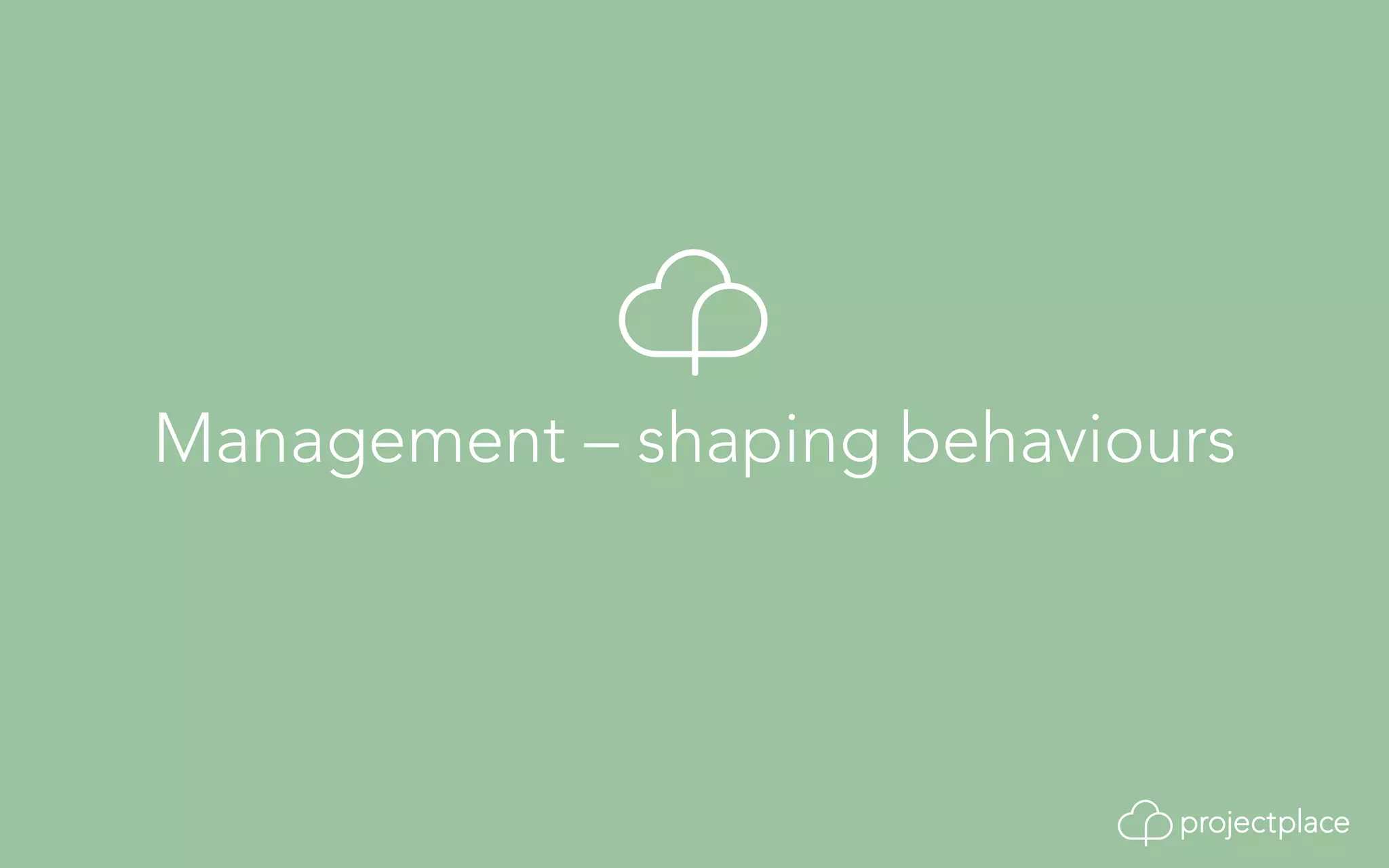 Management – shaping behaviours

projectplace